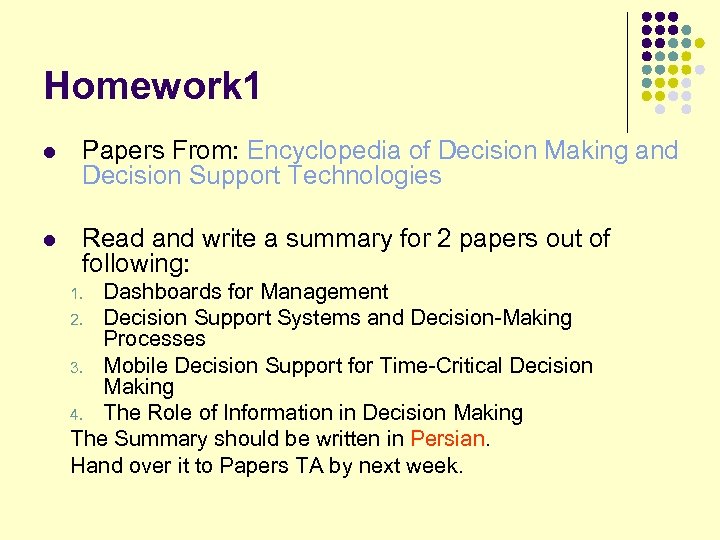 Homework1

- Papers From: Encyclopedia of Decision Making and Decision Support Technologies

- Read and write a summary for 2 papers out of following:

1. Dashboards for Management
2. Decision Support Systems and Decision-Making Processes
3. Mobile Decision Support for Time-Critical Decision Making
4. The Role of Information in Decision Making

The Summary should be written in Persian.

Hand over it to Papers TA by next week.